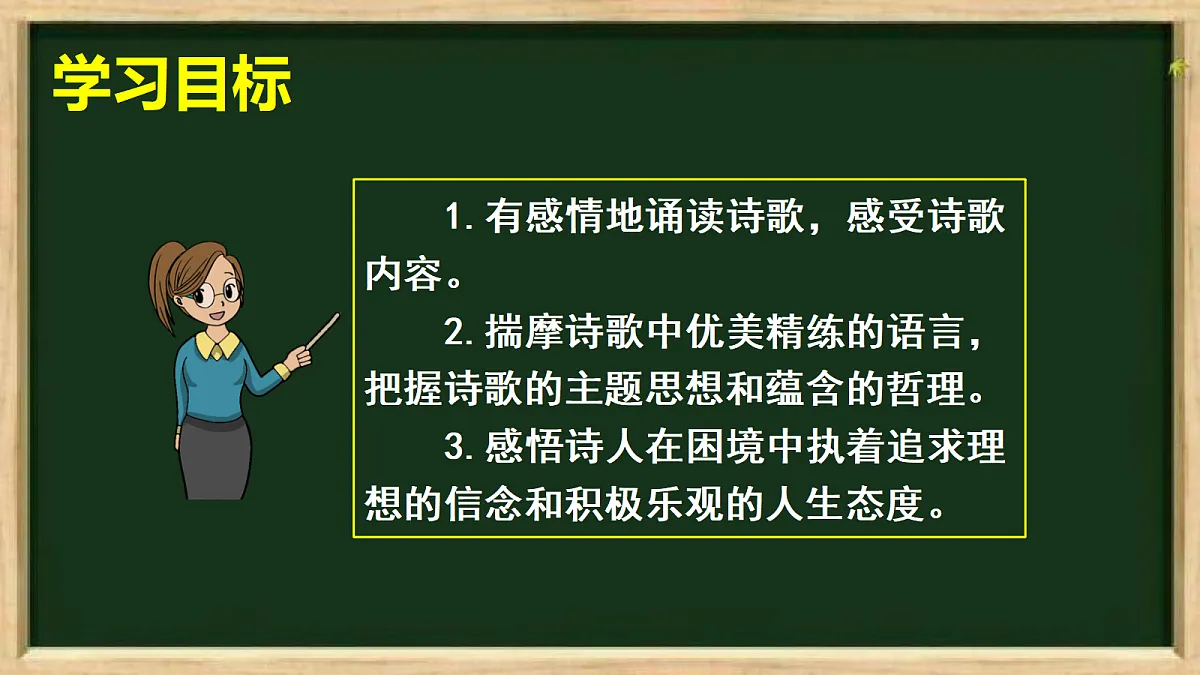 学习目标

1. 有感情地诵读诗歌，感受诗歌内容。

2. 揣摩诗歌中优美精练的语言，把握诗歌的主题思想和蕴含的哲理。

3. 感悟诗人在困境中执着追求理想的信念和积极乐观的人生态度。